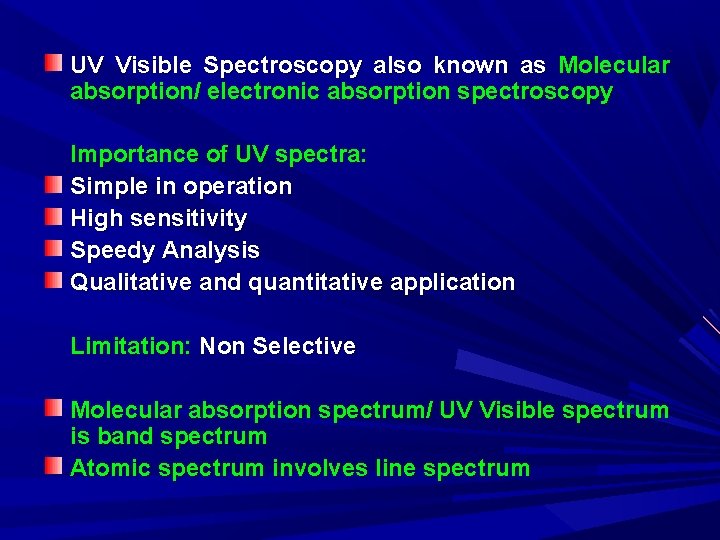 UV Visible Spectroscopy also known as Molecular absorption/ electronic absorption spectroscopy

Importance of UV spectra:

Simple in operation

High sensitivity

Speedy Analysis

Qualitative and quantitative application

Limitation: Non Selective

Molecular absorption spectrum/ UV Visible spectrum is band spectrum

Atomic spectrum involves line spectrum